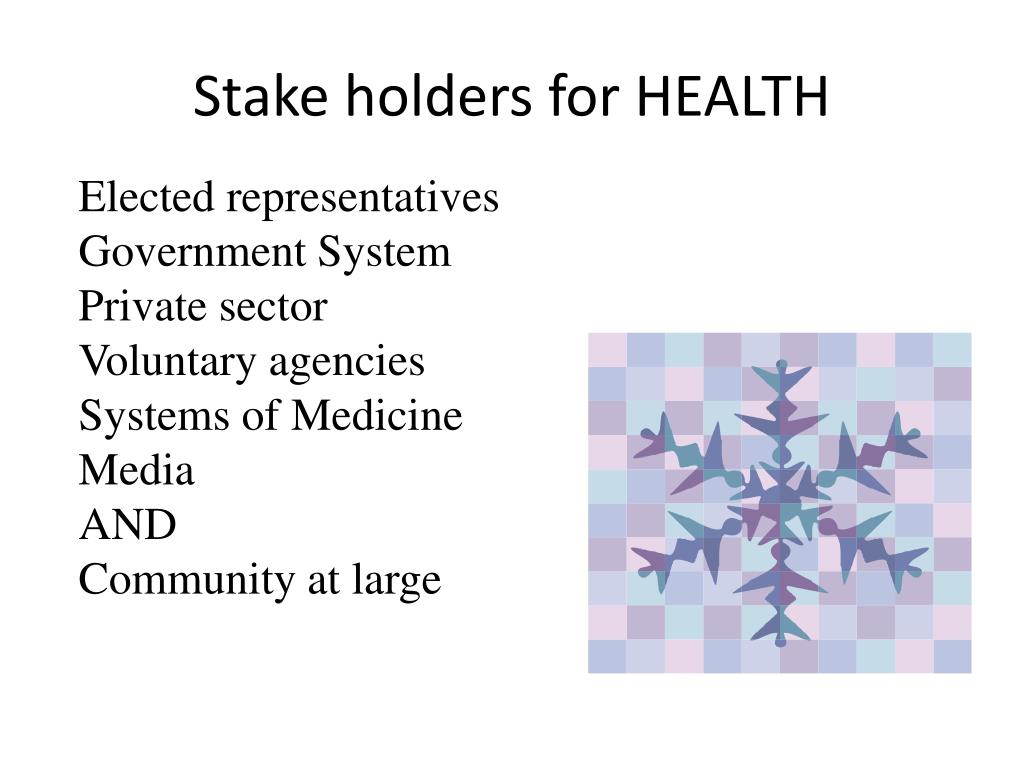 Stake holders for HEALTH

Elected representatives
Government System
Private sector
Voluntary agencies
Systems of Medicine
Media
AND
Community at large